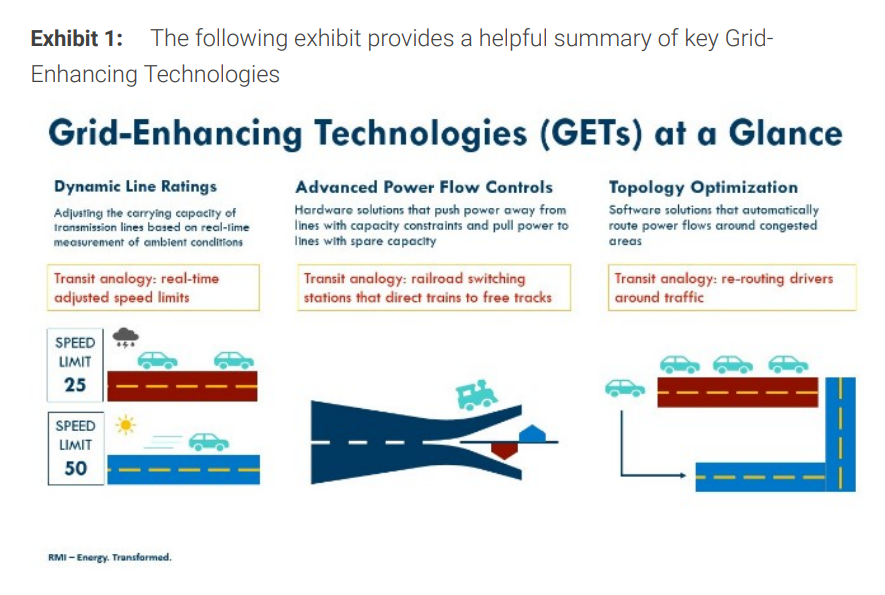 **Exhibit 1:** The following exhibit provides a helpful summary of key Grid-Enhancing Technologies

Grid-Enhancing Technologies (GETs) at a Glance

Dynamic Line Ratings

Adjusting the carrying capacity of transmission lines based on real-time measurement of ambient conditions

Transit analogy: real-time adjusted speed limits

SPEED LIMIT 25

SPEED LIMIT 50

Advanced Power Flow Controls

Hardware solutions that push power away from lines with capacity constraints and pull power to lines with spare capacity

Transit analogy: railroad switching stations that direct trains to free tracks

Topology Optimization

Software solutions that automatically route power flows around congested areas

Transit analogy: re-routing drivers around traffic

RMI – Energy. Transformed.